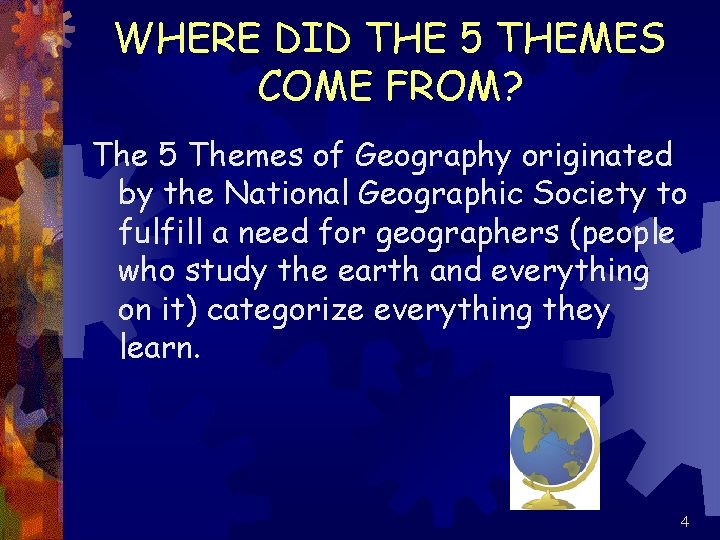 WHERE DID THE 5 THEMES COME FROM?

The 5 Themes of Geography originated by the National Geographic Society to fulfill a need for geographers (people who study the earth and everything on it) categorize everything they learn.

4